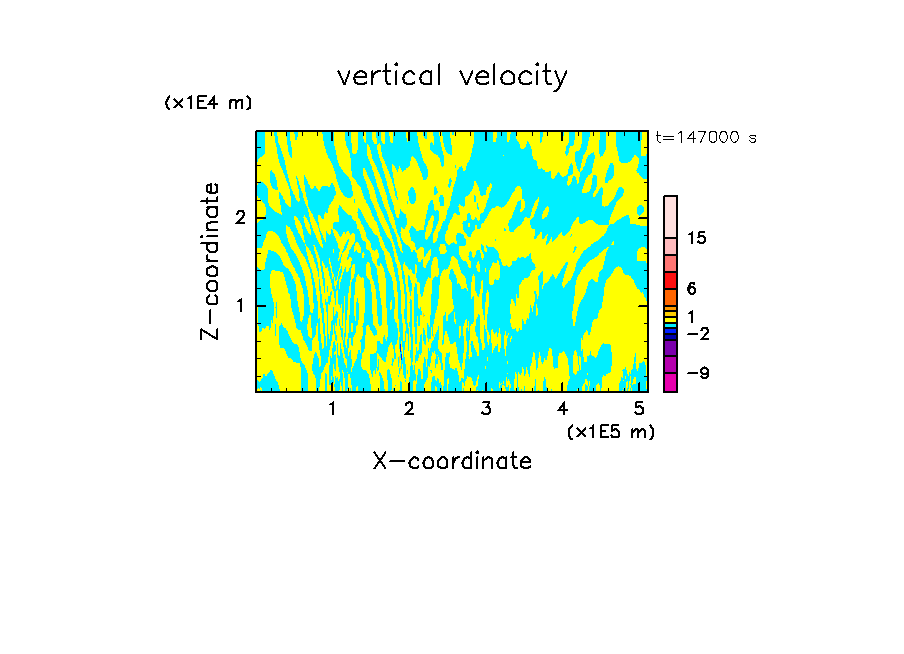 vertical velocity

(x1E4 m)

t=147000 s

Z-coordinate

2

1

15

6

1

−2

−9

1 2 3 4 5

(x1E5 m)

X-coordinate